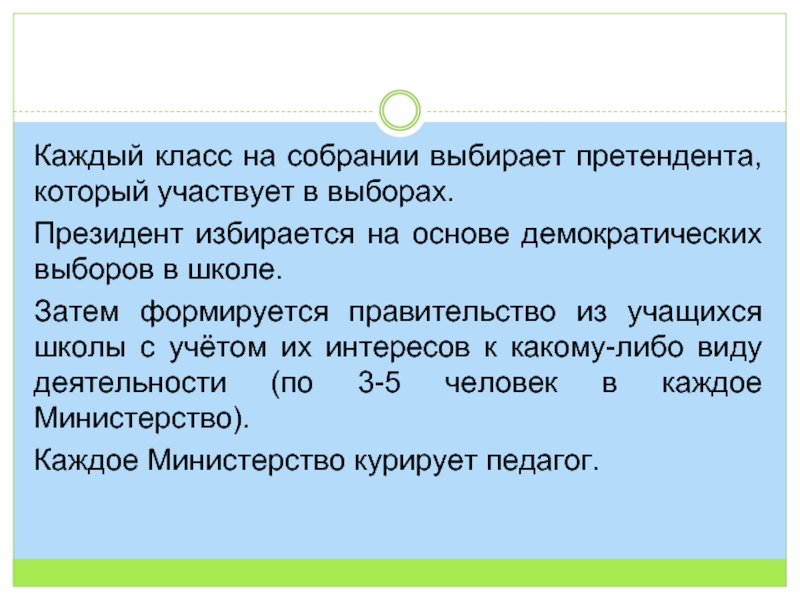 Каждый класс на собрании выбирает претендента, который участвует в выборах.

Президент избирается на основе демократических выборов в школе.

Затем формируется правительство из учащихся школы с учётом их интересов к какому-либо виду деятельности (по 3-5 человек в каждое Министерство).

Каждое Министерство курирует педагог.